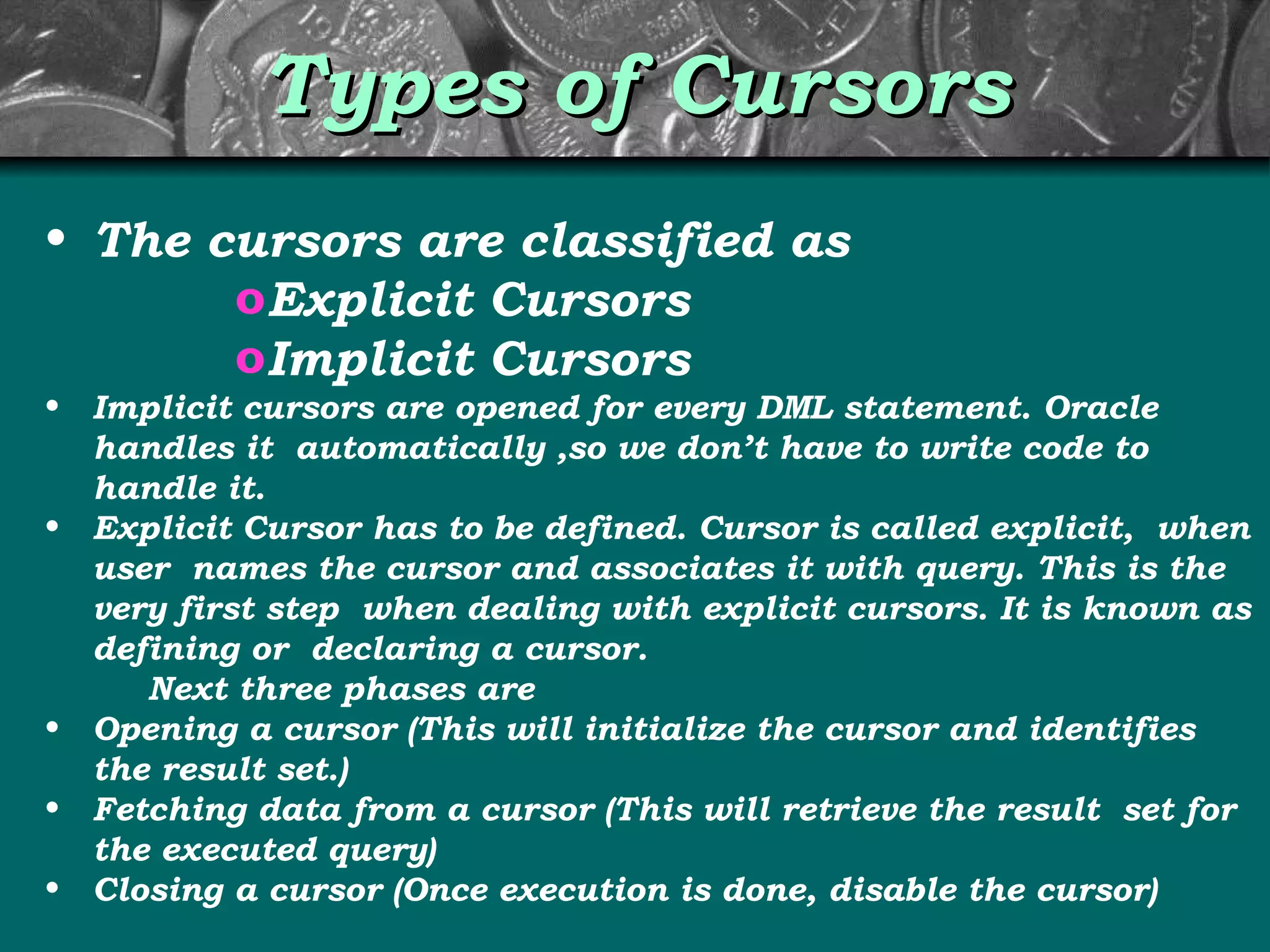 Types of Cursors

• The cursors are classified as
o Explicit Cursors
o Implicit Cursors
• Implicit cursors are opened for every DML statement. Oracle handles it automatically ,so we don't have to write code to handle it.
• Explicit Cursor has to be defined. Cursor is called explicit, when user names the cursor and associates it with query. This is the very first step when dealing with explicit cursors. It is known as defining or declaring a cursor.
Next three phases are
• Opening a cursor (This will initialize the cursor and identifies the result set.)
• Fetching data from a cursor (This will retrieve the result set for the executed query)
• Closing a cursor (Once execution is done, disable the cursor)